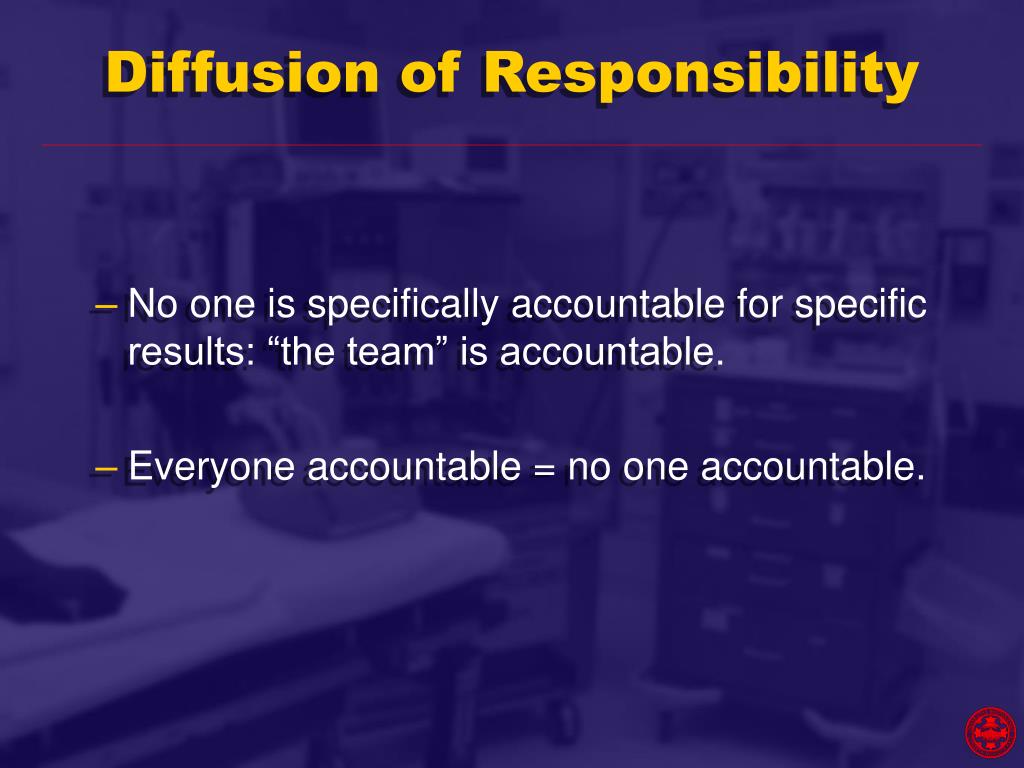 Diffusion of Responsibility

– No one is specifically accountable for specific results: “the team” is accountable.

– Everyone accountable = no one accountable.